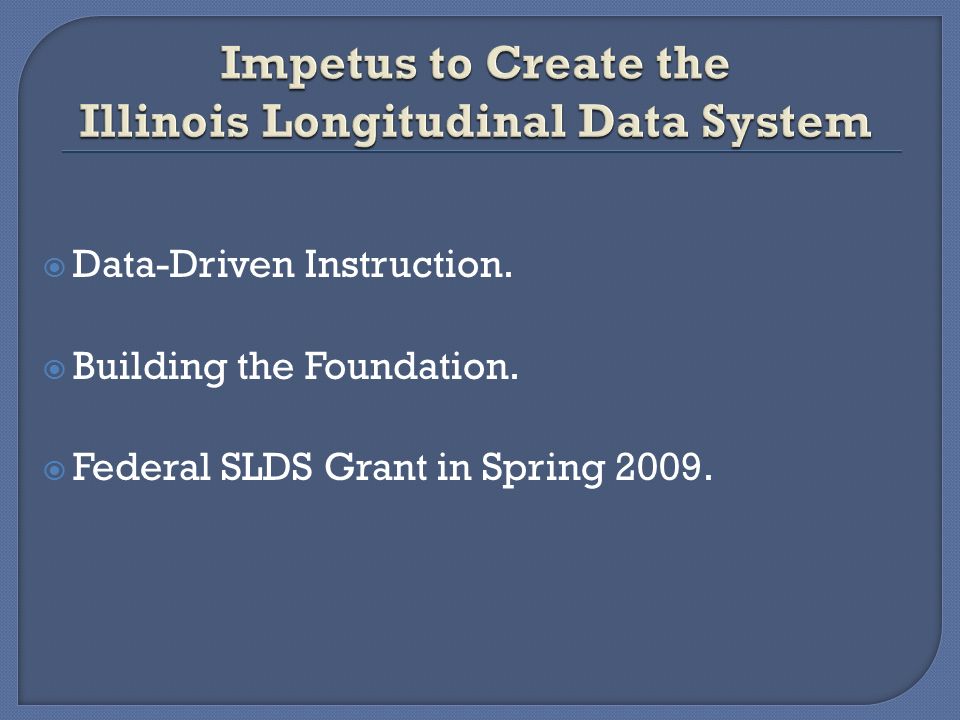 Impetus to Create the
Illinois Longitudinal Data System

Data-Driven Instruction.

Building the Foundation.

Federal SLDS Grant in Spring 2009.